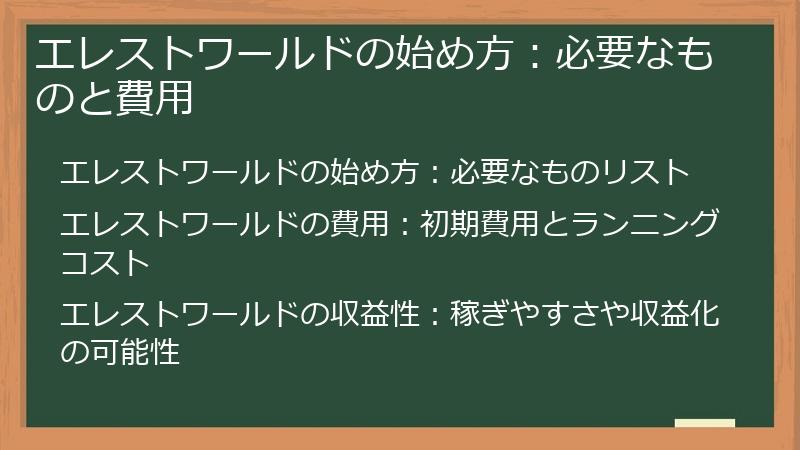 エレストワールドの始め方：必要なものと費用

エレストワールドの始め方：必要なものリスト

エレストワールドの費用：初期費用とランニングコスト

エレストワールドの収益性：稼ぎやすさや収益化の可能性